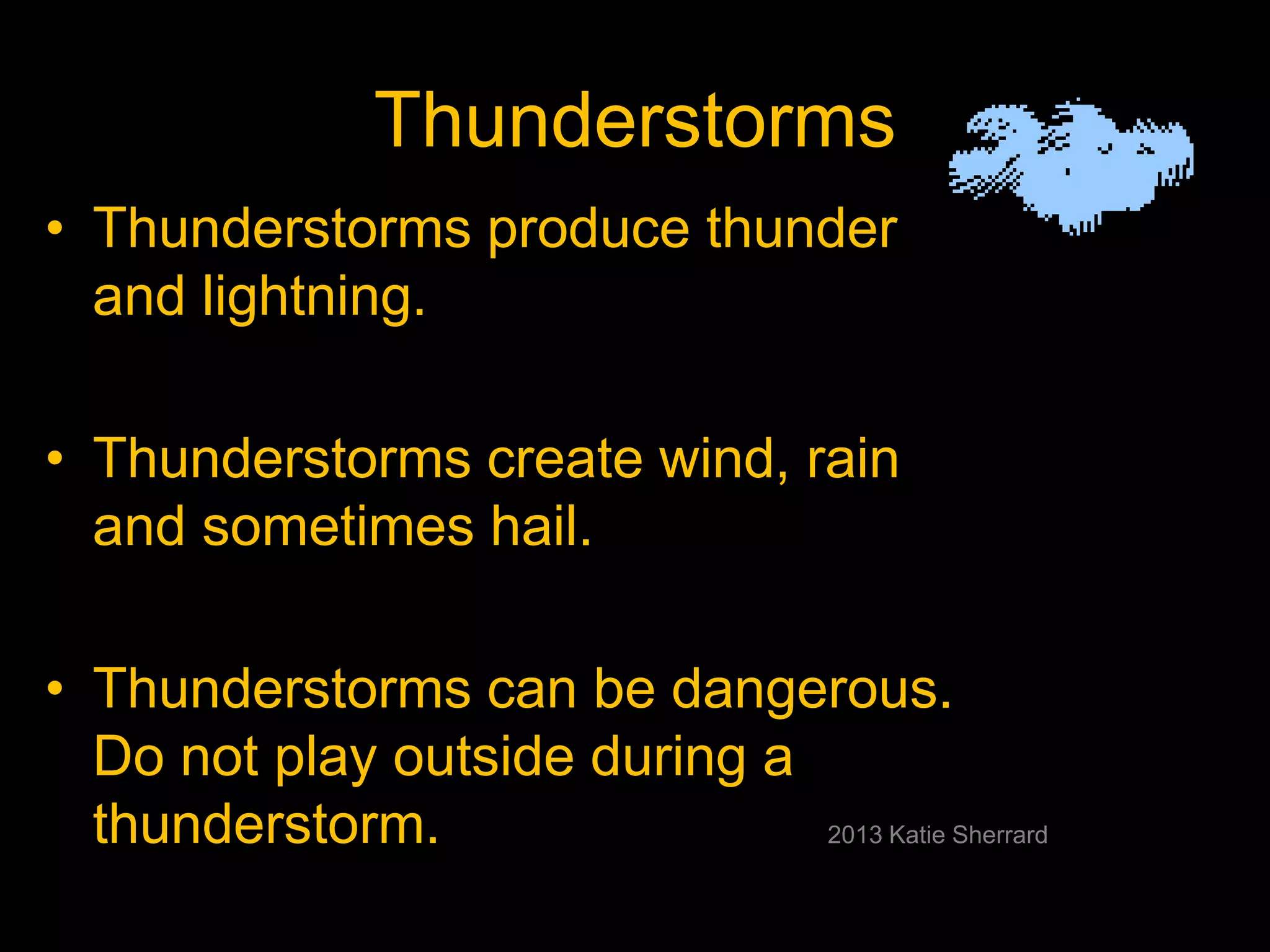 Thunderstorms

• Thunderstorms produce thunder and lightning.

• Thunderstorms create wind, rain and sometimes hail.

• Thunderstorms can be dangerous. Do not play outside during a thunderstorm.

2013 Katie Sherrard